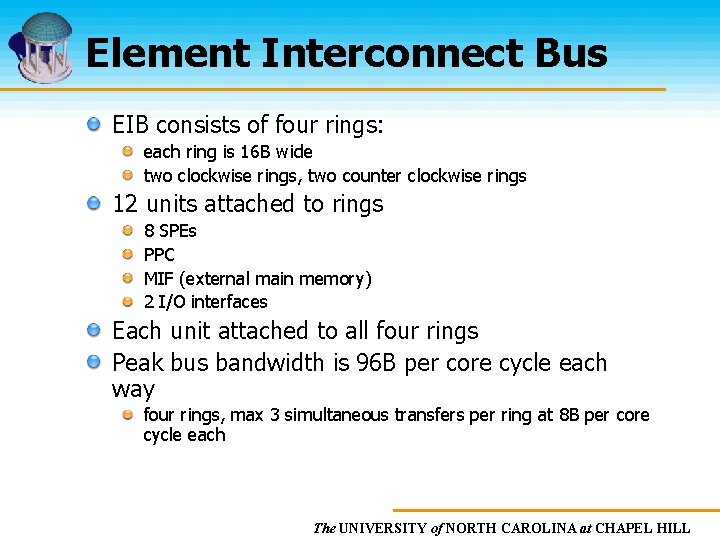 Element Interconnect Bus

EIB consists of four rings:
each ring is 16B wide
two clockwise rings, two counter clockwise rings

12 units attached to rings
8 SPEs
PPC
MIF (external main memory)
2 I/O interfaces

Each unit attached to all four rings

Peak bus bandwidth is 96B per core cycle each way
four rings, max 3 simultaneous transfers per ring at 8B per core cycle each

The UNIVERSITY of NORTH CAROLINA at CHAPEL HILL